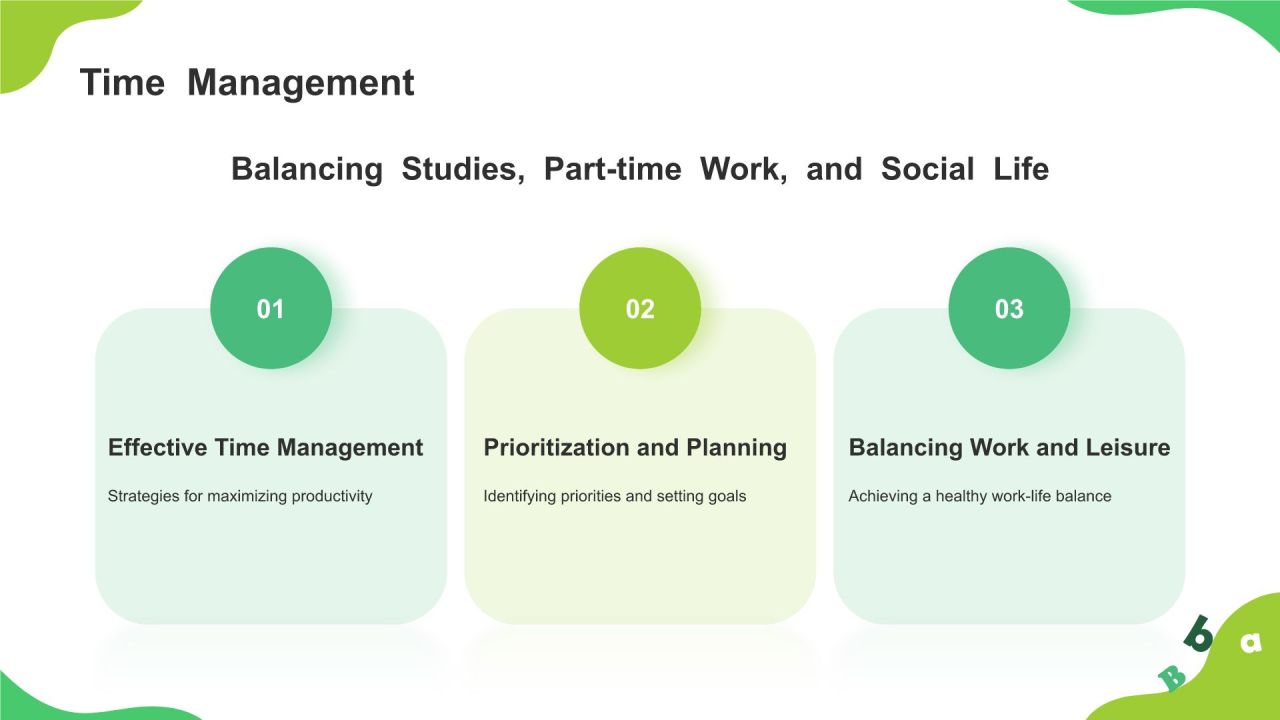 Time Management

Balancing Studies, Part-time Work, and Social Life

01

Effective Time Management

Strategies for maximizing productivity

02

Prioritization and Planning

Identifying priorities and setting goals

03

Balancing Work and Leisure

Achieving a healthy work-life balance

B b a